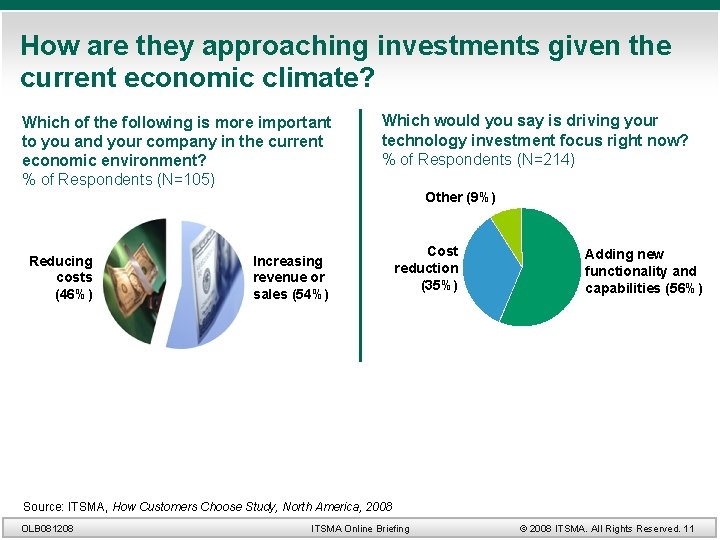 How are they approaching investments given the current economic climate?

Which of the following is more important to you and your company in the current economic environment?
% of Respondents (N=105)

Reducing costs (46%)

Increasing revenue or sales (54%)

Which would you say is driving your technology investment focus right now?
% of Respondents (N=214)

Other (9%)

Cost reduction (35%)

Adding new functionality and capabilities (56%)

Source: ITSMA, How Customers Choose Study, North America, 2008

OLB081208

ITSMA Online Briefing

© 2008 ITSMA. All Rights Reserved. 11